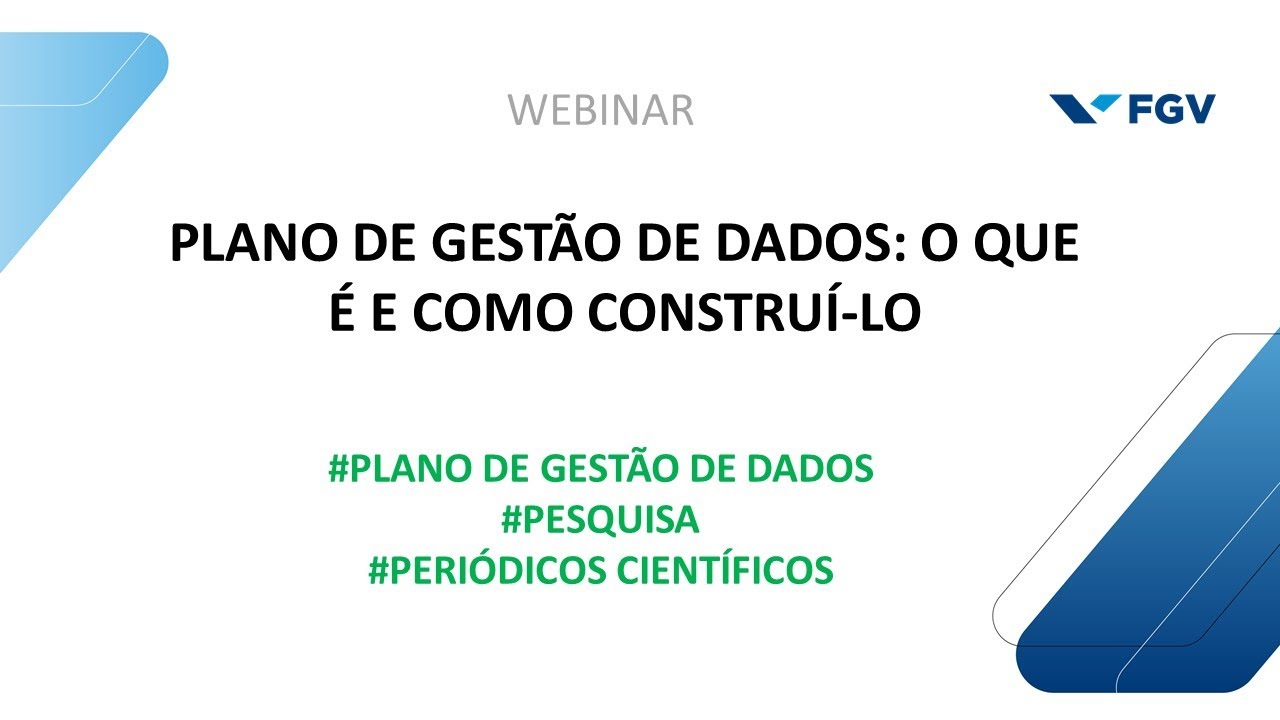 WEBINAR

FGV

PLANO DE GESTÃO DE DADOS: O QUE É E COMO CONSTRUÍ-LO

#PLANO DE GESTÃO DE DADOS
#PESQUISA
#PERIÓDICOS CIENTÍFICOS